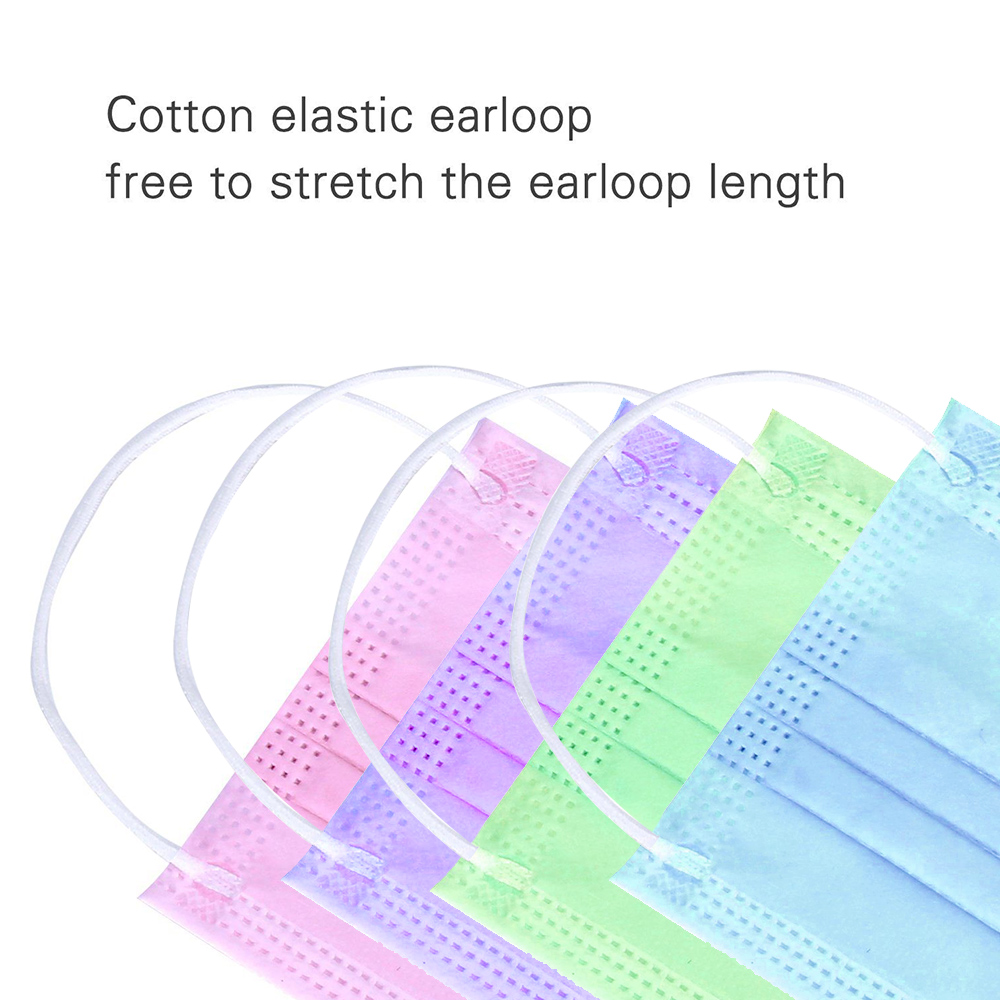 Cotton elastic earloop
free to stretch the earloop length